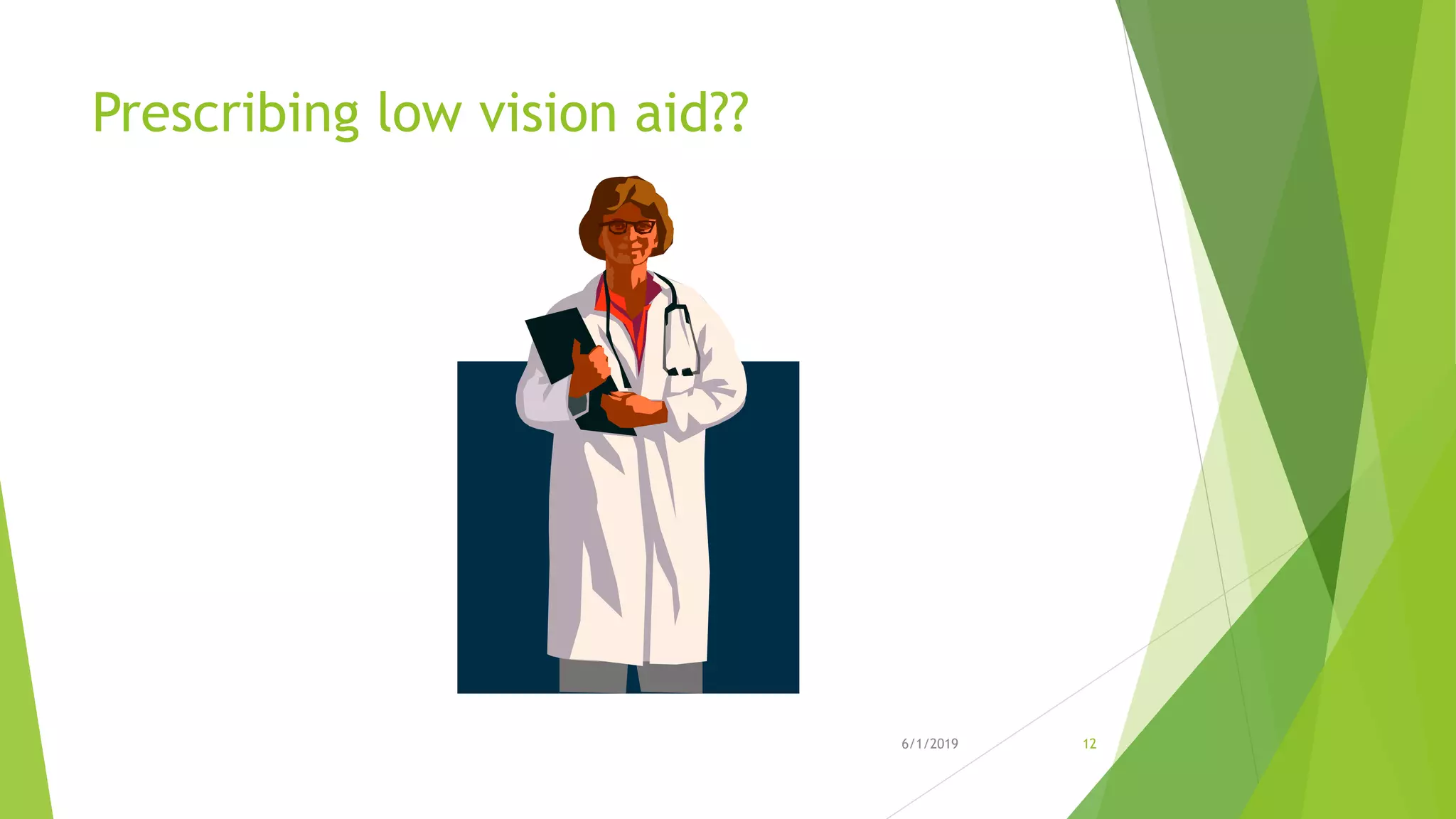 Prescribing low vision aid??

6/1/2019

12